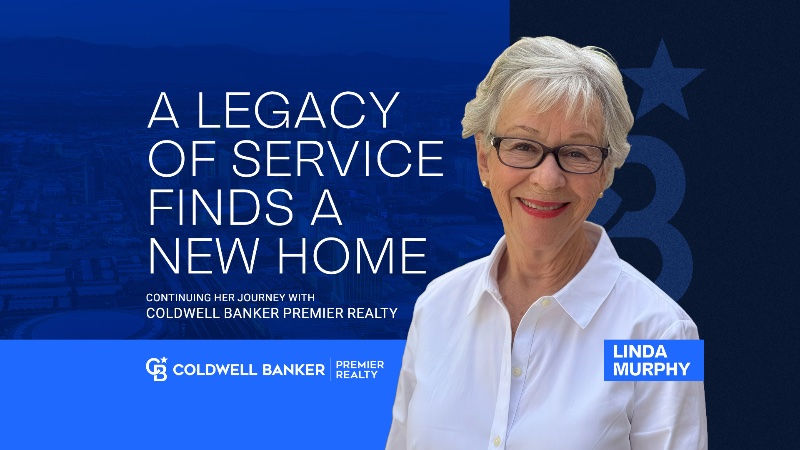 A LEGACY OF SERVICE FINDS A NEW HOME

CONTINUING HER JOURNEY WITH
COLDWELL BANKER PREMIER REALTY

CB COLDWELL BANKER | PREMIER REALTY

LINDA MURPHY